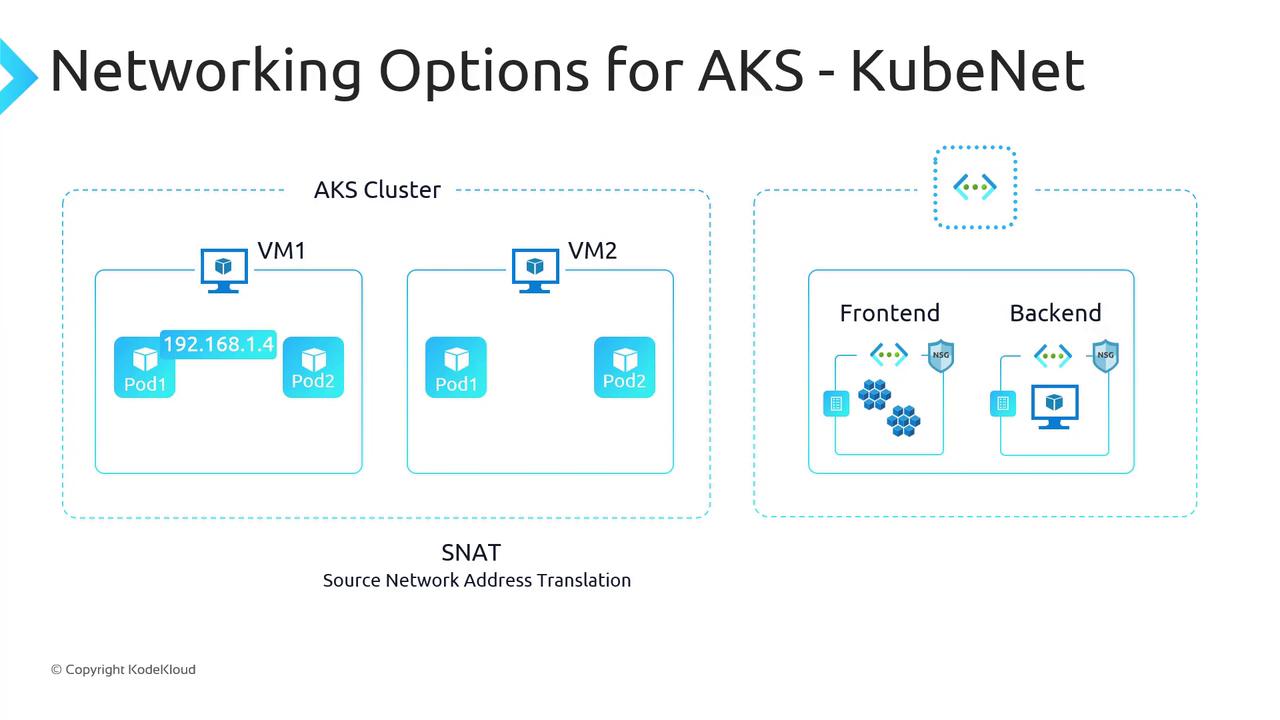 Networking Options for AKS - KubeNet

AKS Cluster

VM1

192.168.1.4

Pod1

Pod2

VM2

Pod1

Pod2

Frontend

NSG

Backend

NSG

SNAT
Source Network Address Translation

© Copyright KodeKloud